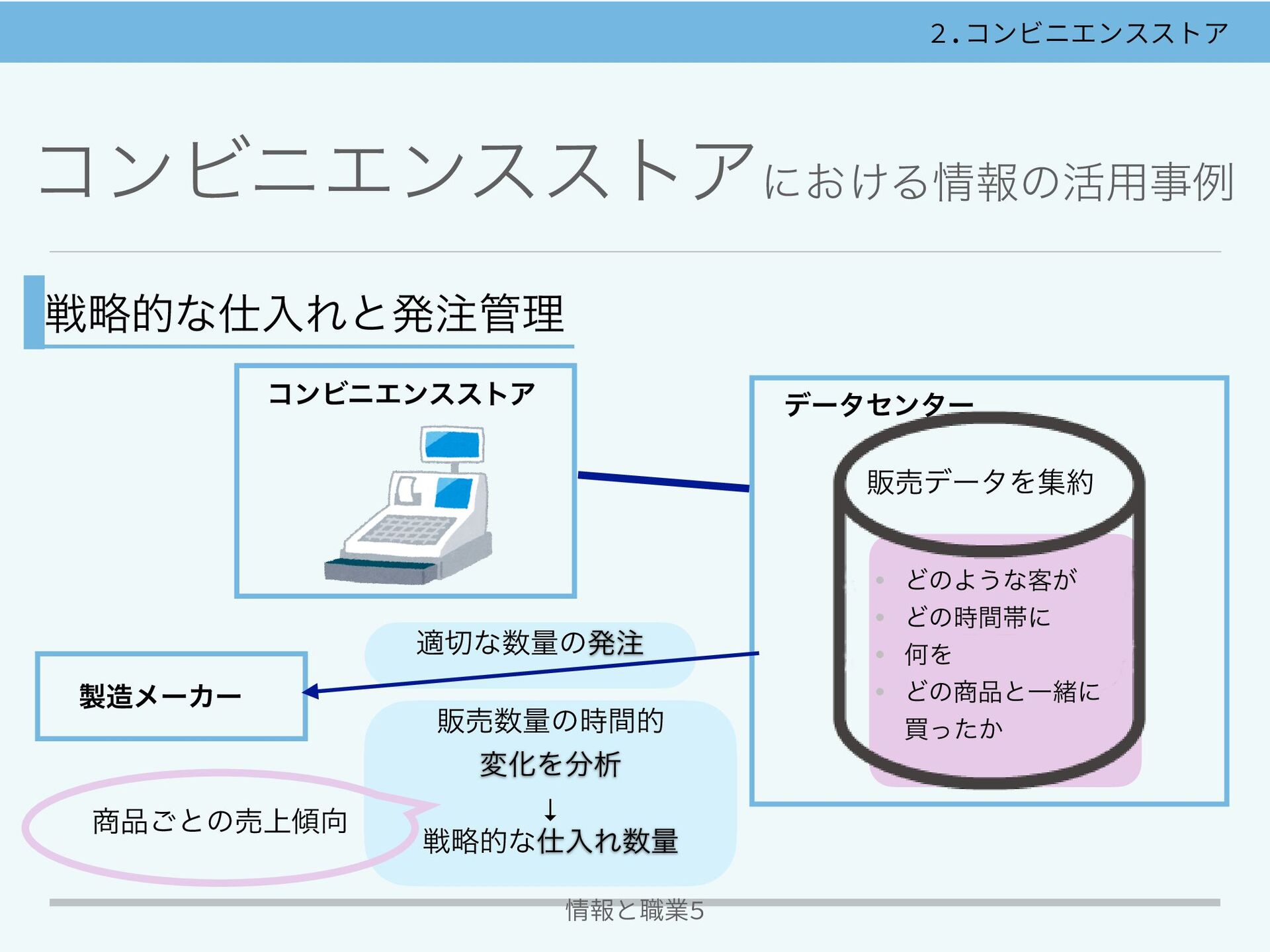 2.コンビニエンスストア

コンビニエンスストアにおける情報の活用事例

戦略的な仕入れと発注管理

コンビニエンスストア

データセンター

販売データを集約

- どのような客が
- どの時間帯に
- 何を
- どの商品と一緒に買ったか

適切な数量の発注

製造メーカー

販売数量の時間的変化を分析
↓
戦略的な仕入れ数量

商品ごとの売上傾向

情報と職業5